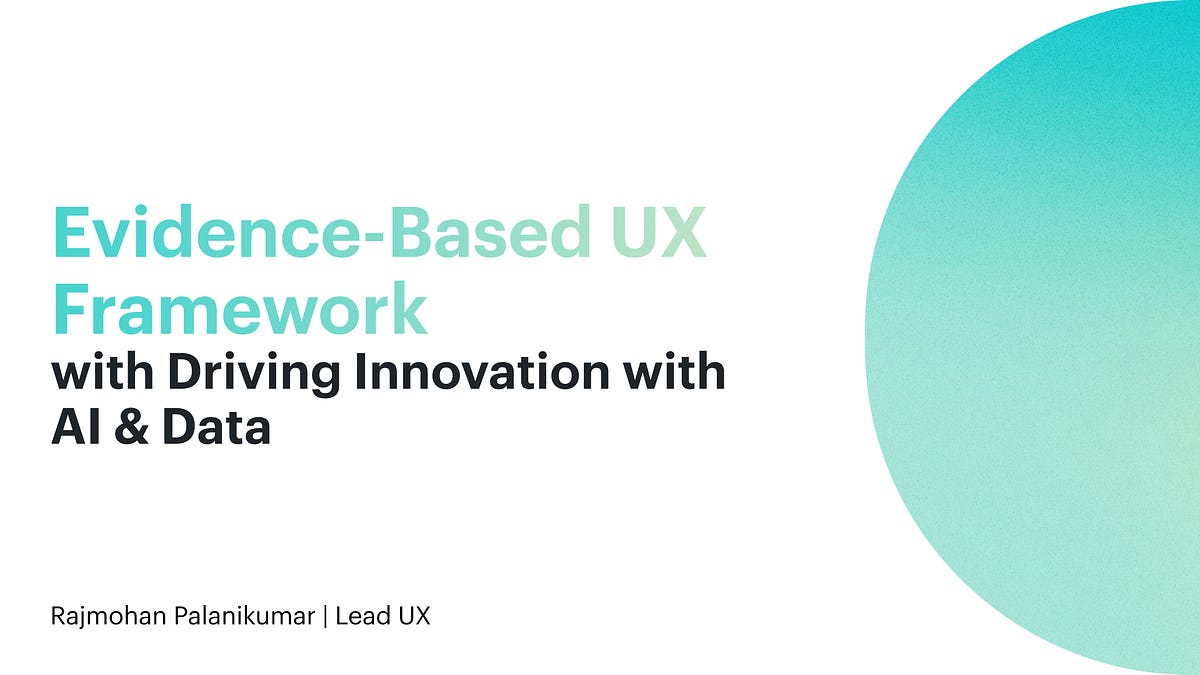 Evidence-Based UX Framework
with Driving Innovation with AI & Data

Rajmohan Palanikumar | Lead UX